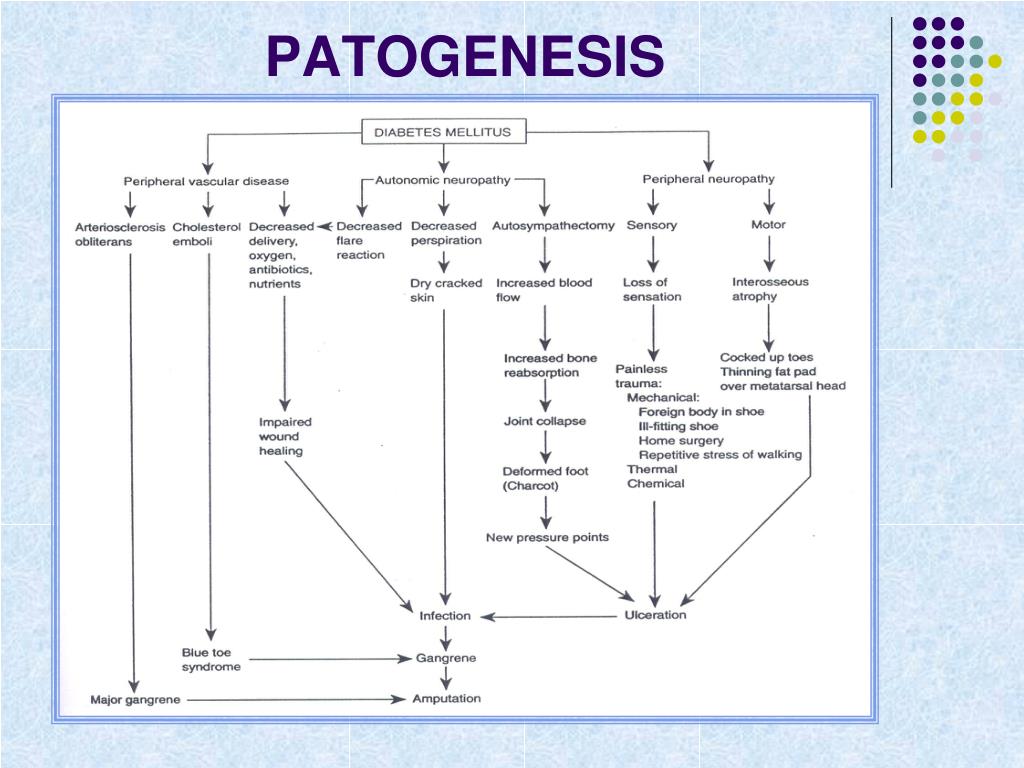 PATOGENESIS

DIABETES MELLITUS

Peripheral vascular disease

Autonomic neuropathy

Peripheral neuropathy

Arteriosclerosis obliterans

Cholesterol emboli

Decreased delivery, oxygen, antibiotics, nutrients

Decreased flare reaction

Decreased perspiration

Autosympathectomy

Sensory

Motor

Dry cracked skin

Increased blood flow

Loss of sensation

Interosseous atrophy

Increased bone reabsorption

Painless trauma:
Mechanical:
Foreign body in shoe
Ill-fitting shoe
Home surgery
Repetitive stress of walking
Thermal
Chemical

Cocked up toes
Thinning fat pad over metatarsal head

Impaired wound healing

Joint collapse

Deformed foot (Charcot)

New pressure points

Infection

Ulceration

Blue toe syndrome

Gangrene

Major gangrene

Amputation